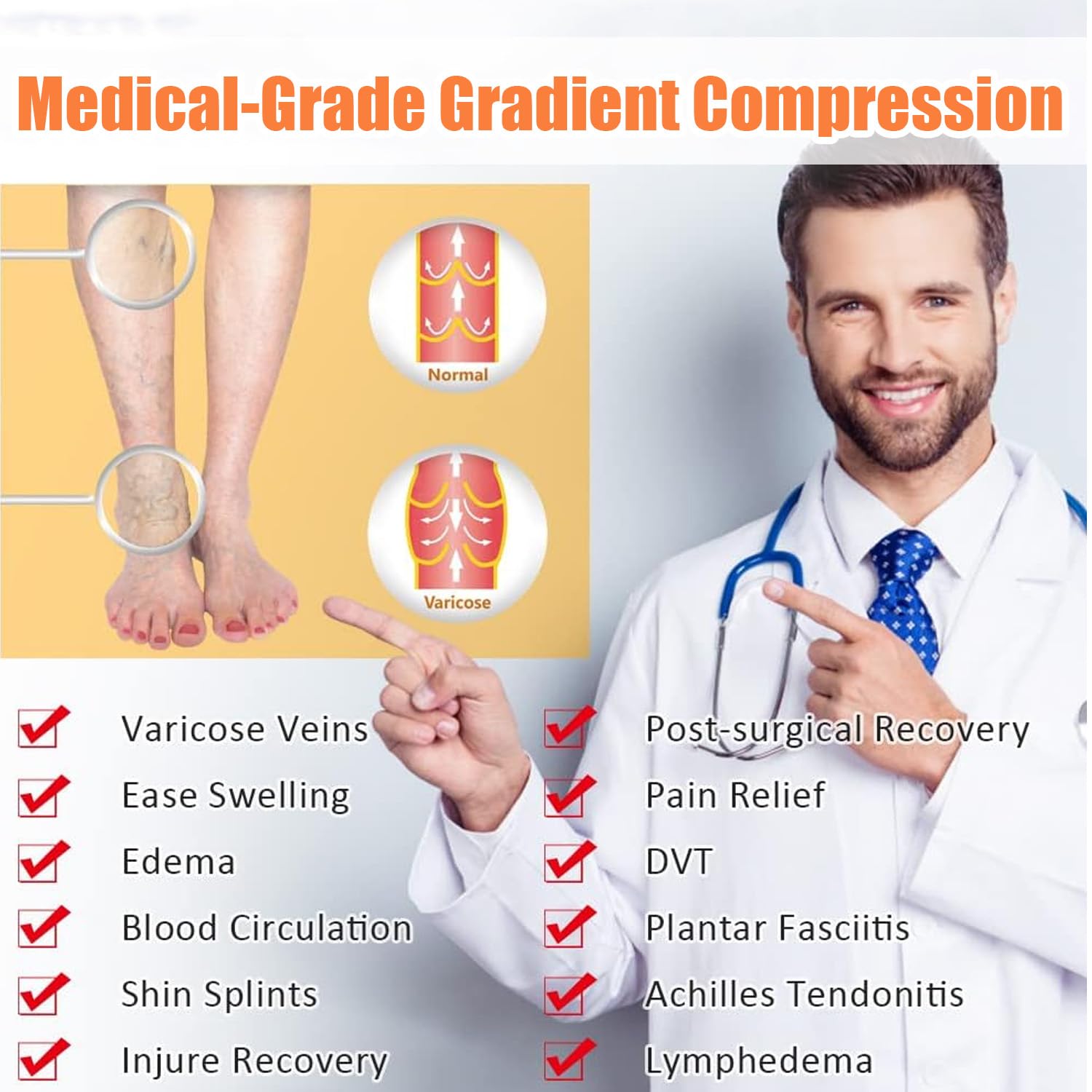 Medical-Grade Gradient Compression

Normal

Varicose

Varicose Veins

Ease Swelling

Edema

Blood Circulation

Shin Splints

Injure Recovery

Post-surgical Recovery

Pain Relief

DVT

Plantar Fasciitis

Achilles Tendonitis

Lymphedema